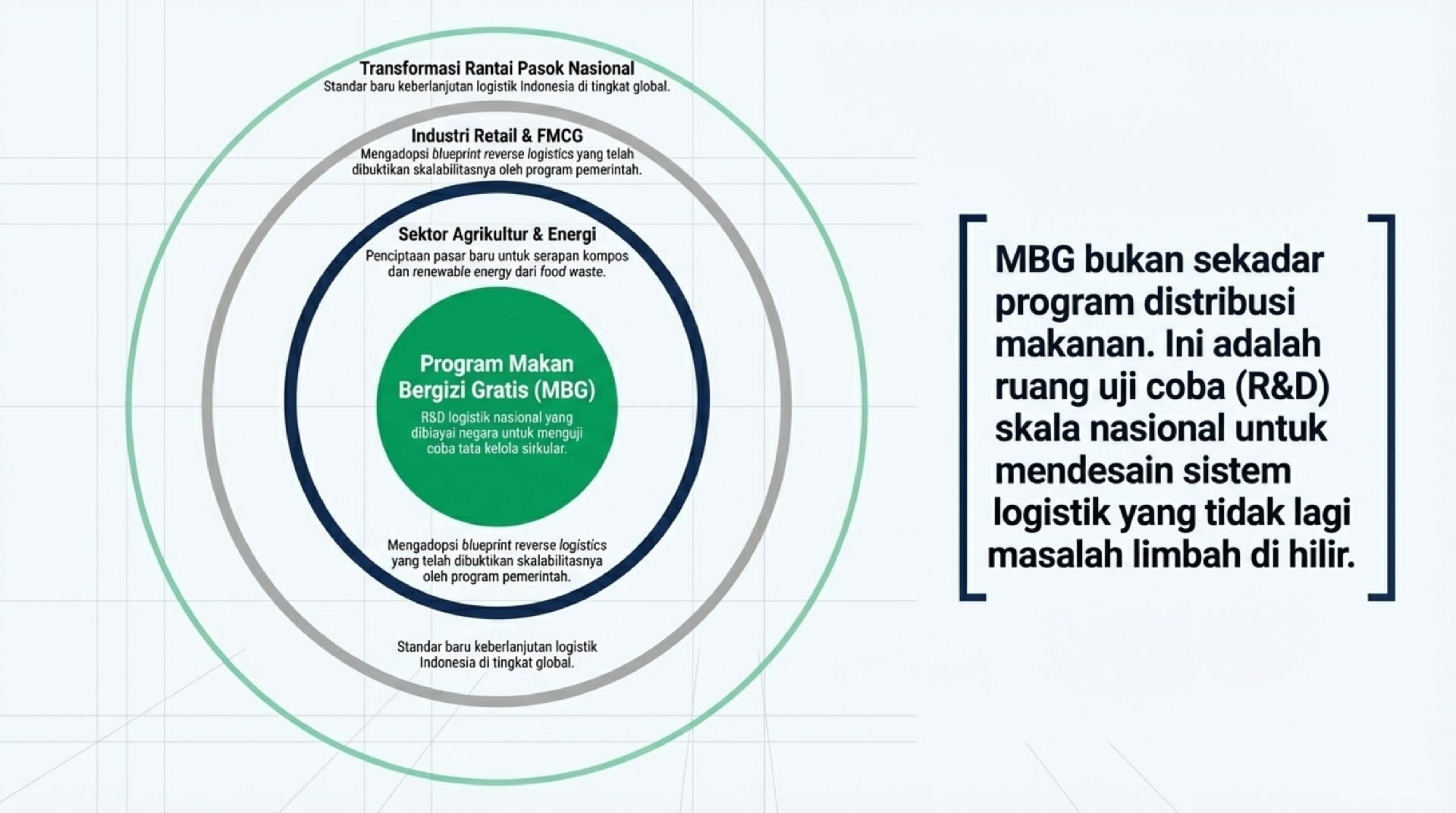 Transformasi Rantai Pasok Nasional
Standar baru keberlanjutan logistik Indonesia di tingkat global.

Industri Retail & FMCG
Mengadopsi blueprint reverse logistics yang telah dibuktikan skalabilitasnya oleh program pemerintah.

Sektor Agrikultur & Energi
Penciptaan pasar baru untuk serapan kompos dan renewable energy dari food waste.

Program Makan Bergizi Gratis (MBG)
R&D logistik nasional yang dibiayai negara untuk menguji coba tata kelola sirkular.

Mengadopsi blueprint reverse logistics yang telah dibuktikan skalabilitasnya oleh program pemerintah.

Standar baru keberlanjutan logistik Indonesia di tingkat global.

MBG bukan sekadar program distribusi makanan. Ini adalah ruang uji coba (R&D) skala nasional untuk mendesain sistem logistik yang tidak lagi masalah limbah di hilir.